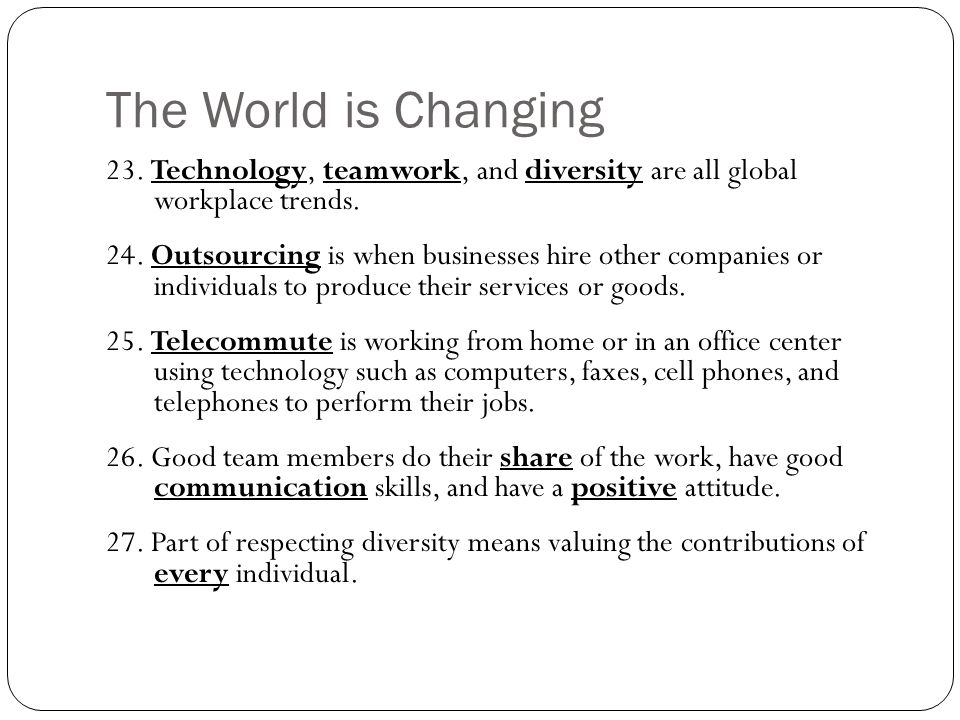 The World is Changing

23. Technology, teamwork, and diversity are all global workplace trends.

24. Outsourcing is when businesses hire other companies or individuals to produce their services or goods.

25. Telecommute is working from home or in an office center using technology such as computers, faxes, cell phones, and telephones to perform their jobs.

26. Good team members do their share of the work, have good communication skills, and have a positive attitude.

27. Part of respecting diversity means valuing the contributions of every individual.